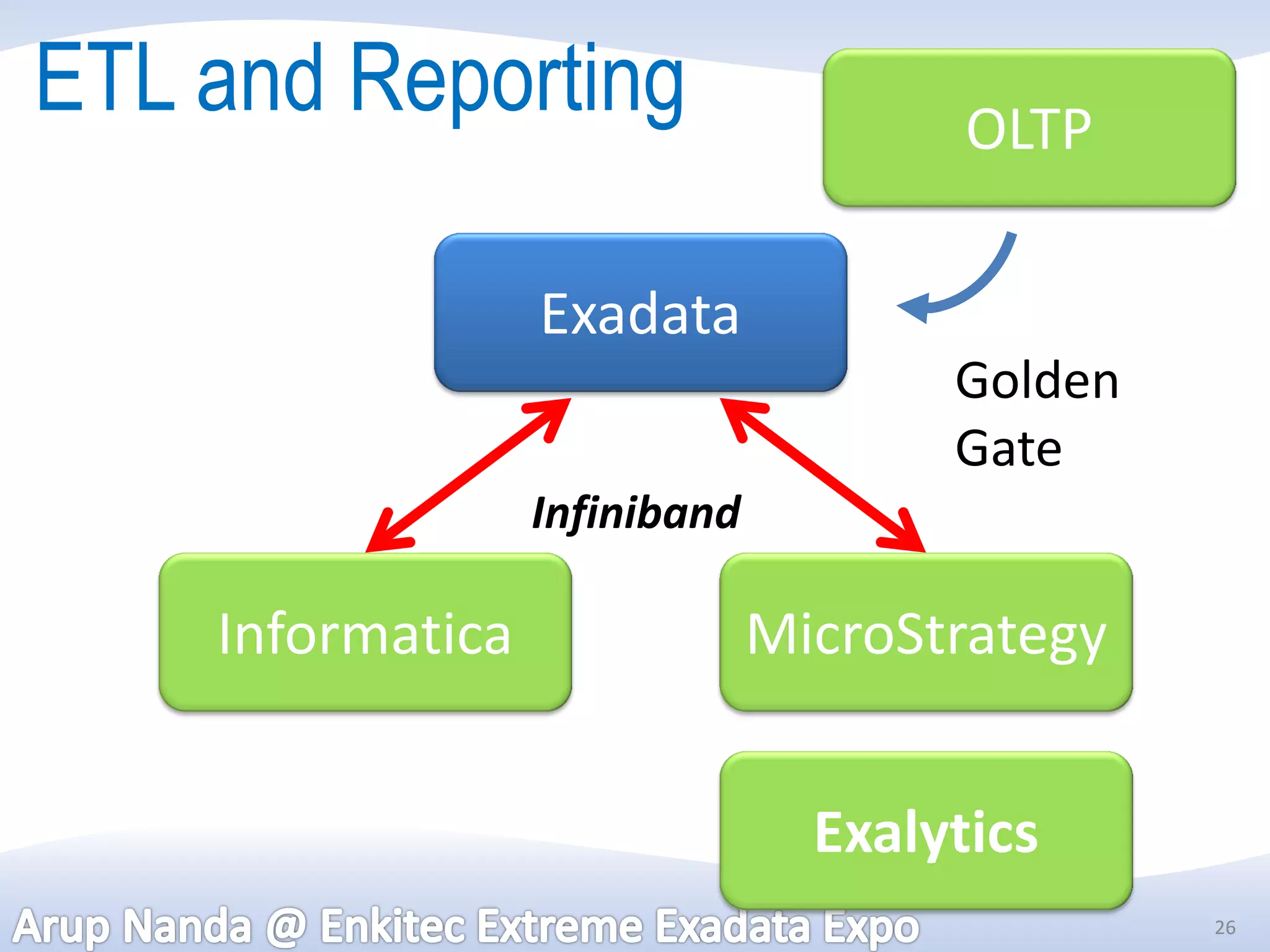 ETL and Reporting

OLTP

Exadata

Golden Gate

Infiniband

Informatica

MicroStrategy

Exalytics

Arup Nanda @ Enkitec Extreme Exadata Expo

26